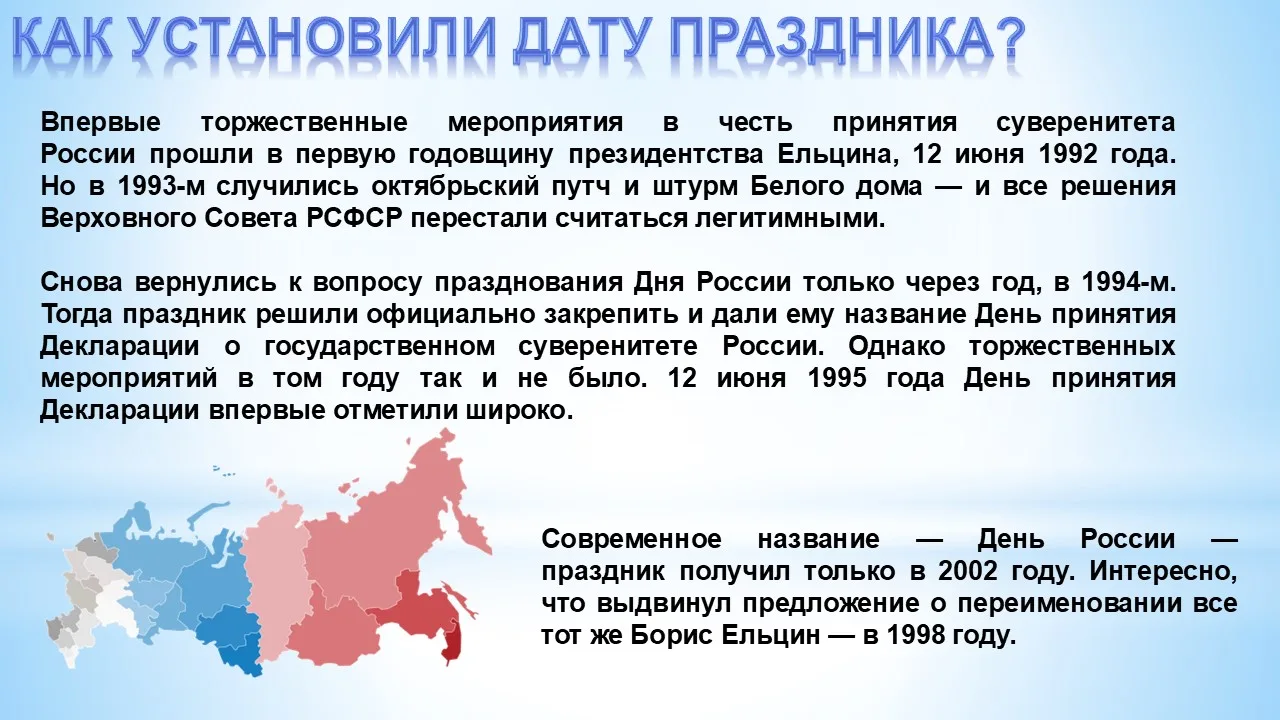 КАК УСТАНОВИЛИ ДАТУ ПРАЗДНИКА?

Впервые торжественные мероприятия в честь принятия суверенитета России прошли в первую годовщину президентства Ельцина, 12 июня 1992 года. Но в 1993-м случились октябрьский путч и штурм Белого дома — и все решения Верховного Совета РСФСР перестали считаться легитимными.

Снова вернулись к вопросу празднования Дня России только через год, в 1994-м. Тогда праздник решили официально закрепить и дали ему название День принятия Декларации о государственном суверенитете России. Однако торжественных мероприятий в том году так и не было. 12 июня 1995 года День принятия Декларации впервые отметили широко.

Современное название — День России — праздник получил только в 2002 году. Интересно, что выдвинул предложение о переименовании все тот же Борис Ельцин — в 1998 году.